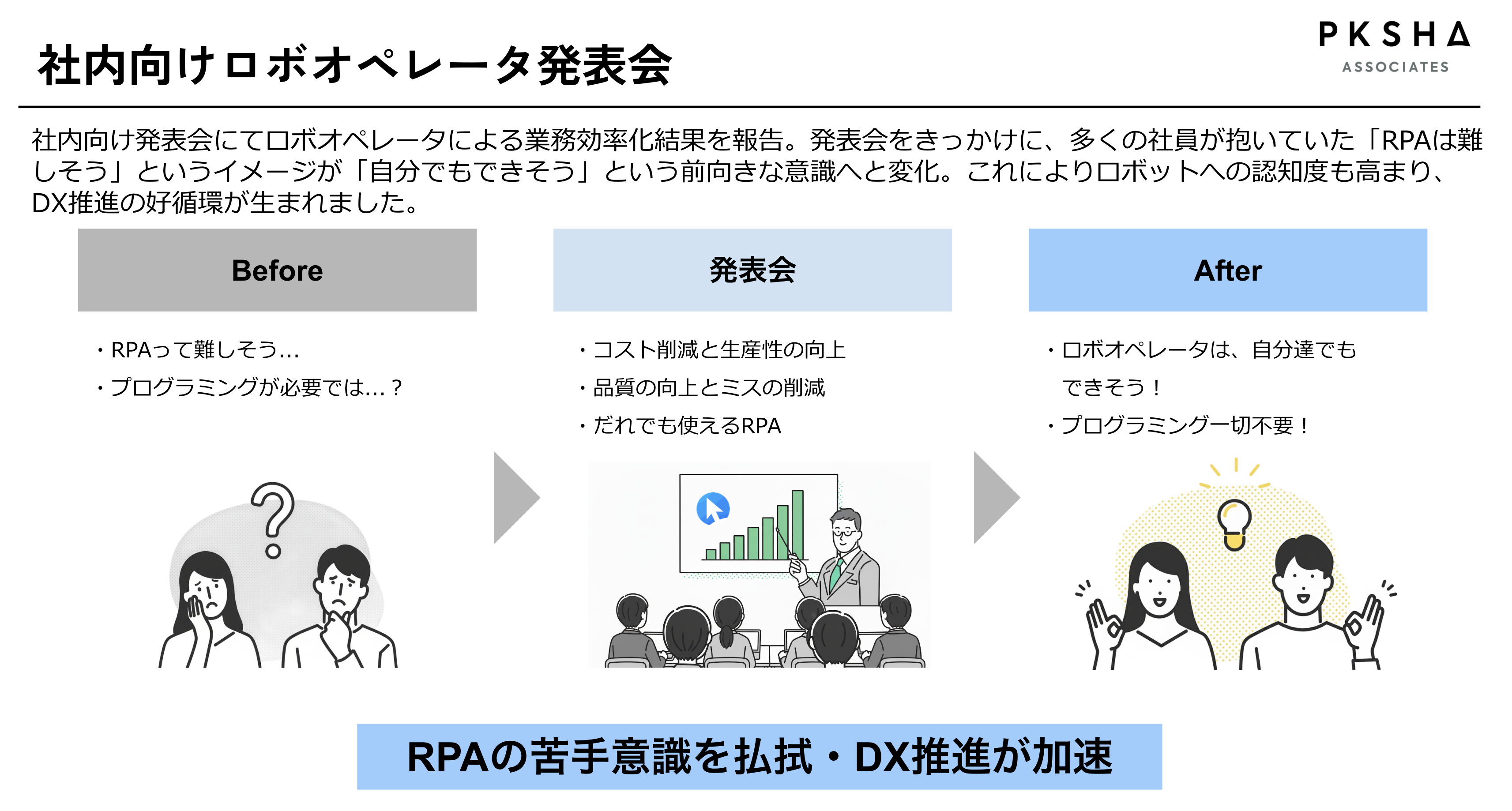 社内向けロボオペレータ発表会

PKSHA
ASSOCIATES

社内向け発表会にてロボオペレータによる業務効率化結果を報告。発表会をきっかけに、多くの社員が抱いていた「RPAは難しそう」というイメージが「自分でもできそう」という前向きな意識へと変化。これによりロボットへの認知度も高まり、DX推進の好循環が生まれました。

Before

・RPAって難しそう…
・プログラミングが必要では…？

発表会

・コスト削減と生産性の向上
・品質の向上とミスの削減
・だれでも使えるRPA

After

・ロボオペレータは、自分達でもできそう！
・プログラミング一切不要！

RPAの苦手意識を払拭・DX推進が加速